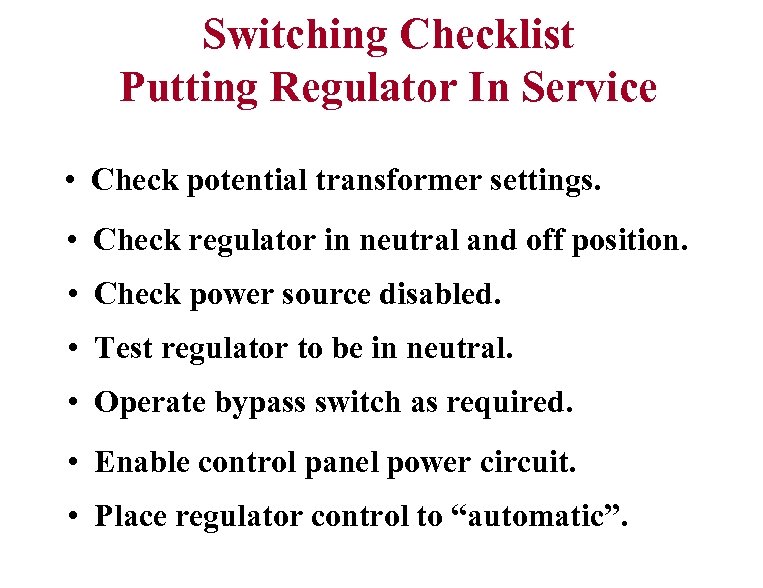 Switching Checklist
Putting Regulator In Service

• Check potential transformer settings.
• Check regulator in neutral and off position.
• Check power source disabled.
• Test regulator to be in neutral.
• Operate bypass switch as required.
• Enable control panel power circuit.
• Place regulator control to “automatic”.